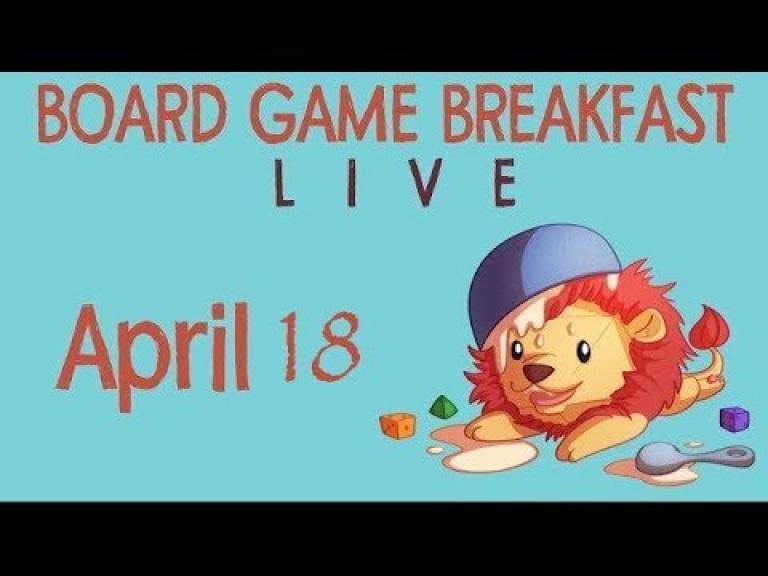 BOARD GAME BREAKFAST
LIVE

April 18